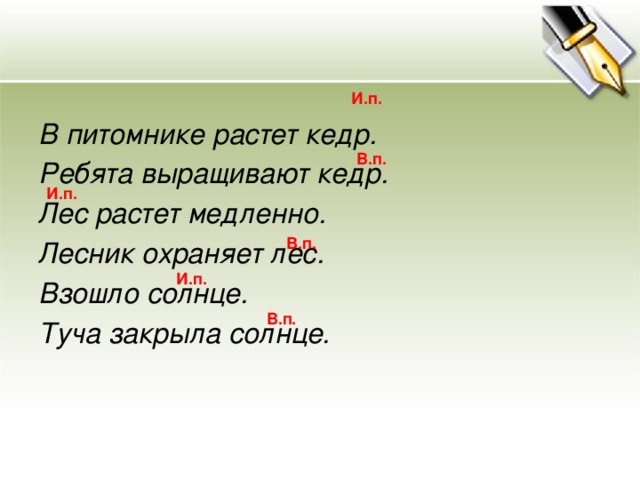 И.п.

В питомнике растет кедр.

В.п.

Ребята выращивают кедр.

И.п.

Лес растет медленно.

В.п.

Лесник охраняет лес.

И.п.

Взошло солнце.

В.п.

Туча закрыла солнце.